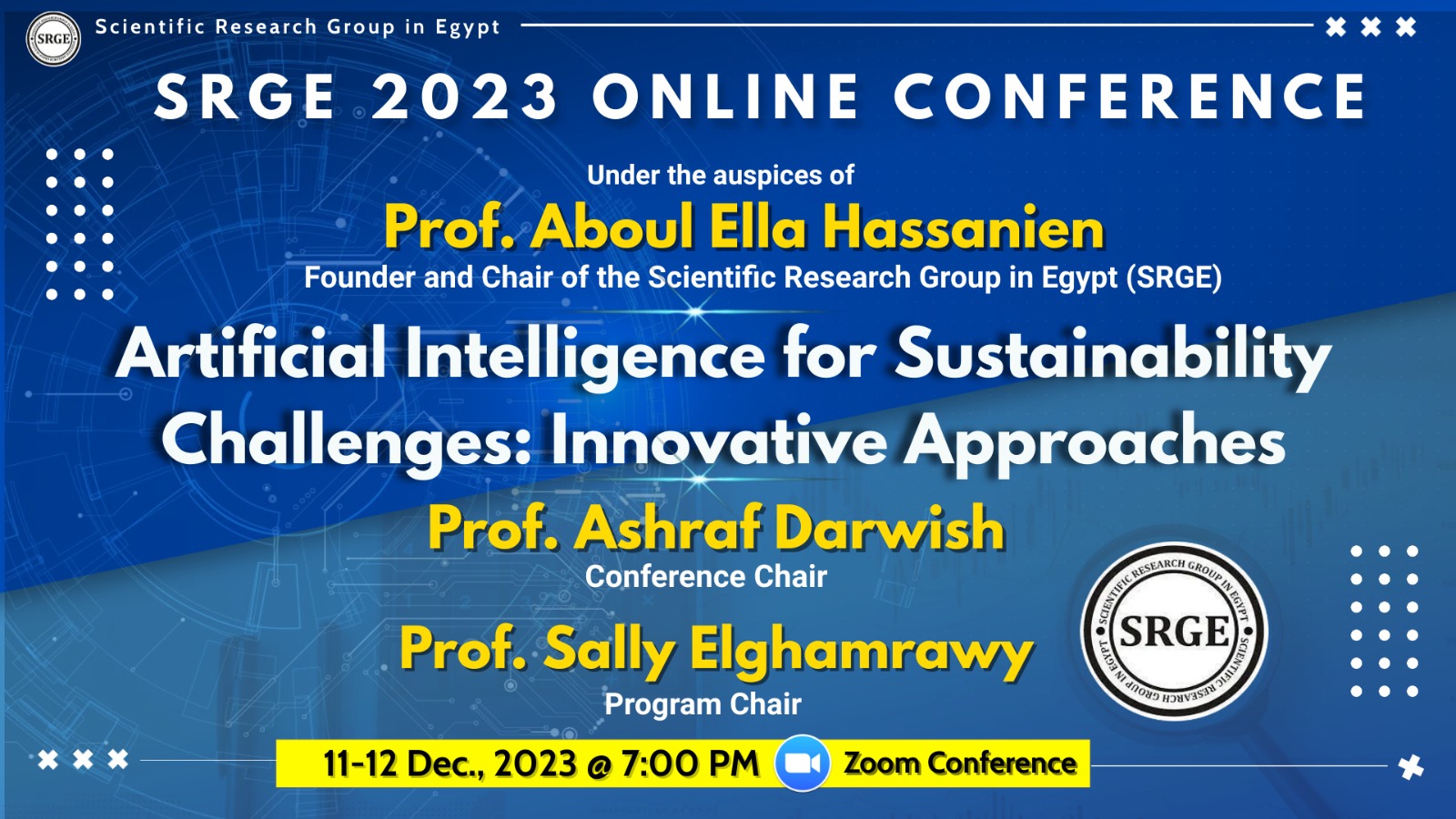 SRGE

Scientific Research Group in Egypt

SRGE 2023 ONLINE CONFERENCE

Under the auspices of

Prof. Aboul Ella Hassanien

Founder and Chair of the Scientific Research Group in Egypt (SRGE)

Artificial Intelligence for Sustainability Challenges: Innovative Approaches

Prof. Ashraf Darwish

Conference Chair

Prof. Sally Elghamrawy

Program Chair

SCIENTIFIC RESEARCH GROUP IN EGYPT SRGE SCIENTIFIC RESEARCH GROUP IN EGYPT

11-12 Dec., 2023 @ 7:00 PM Zoom Conference